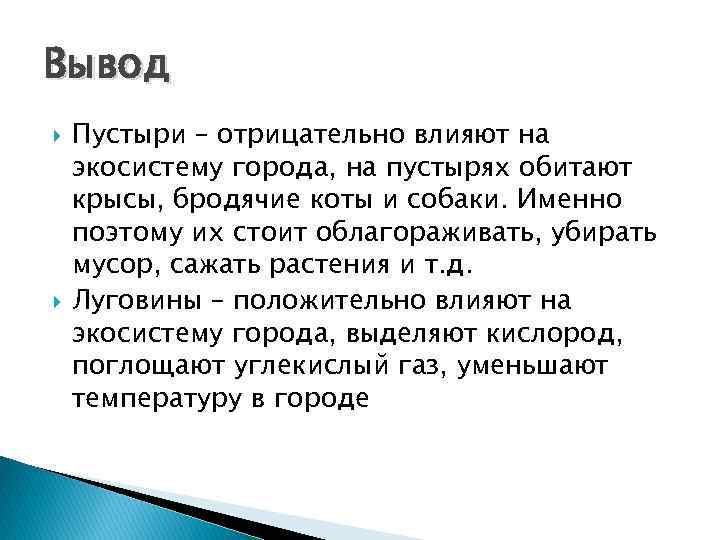 Вывод

Пустыри – отрицательно влияют на экосистему города, на пустырях обитают крысы, бродячие коты и собаки. Именно поэтому их стоит облагораживать, убирать мусор, сажать растения и т.д.

Луговины – положительно влияют на экосистему города, выделяют кислород, поглощают углекислый газ, уменьшают температуру в городе